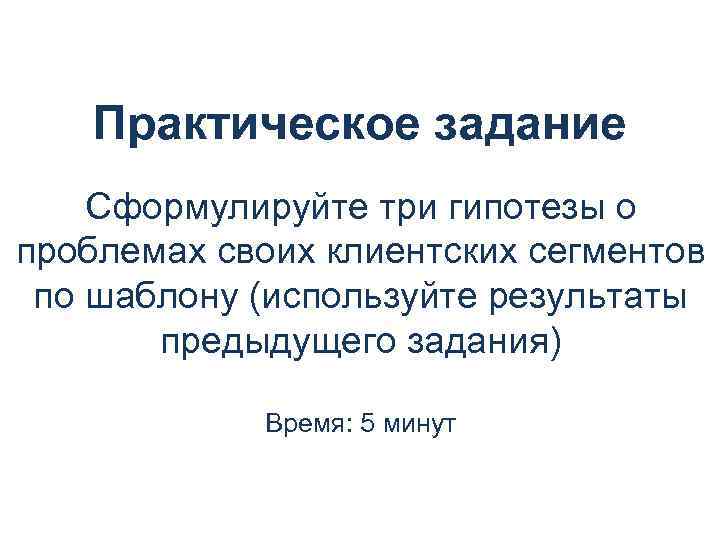 Практическое задание

Сформулируйте три гипотезы о проблемах своих клиентских сегментов по шаблону (используйте результаты предыдущего задания)

Время: 5 минут